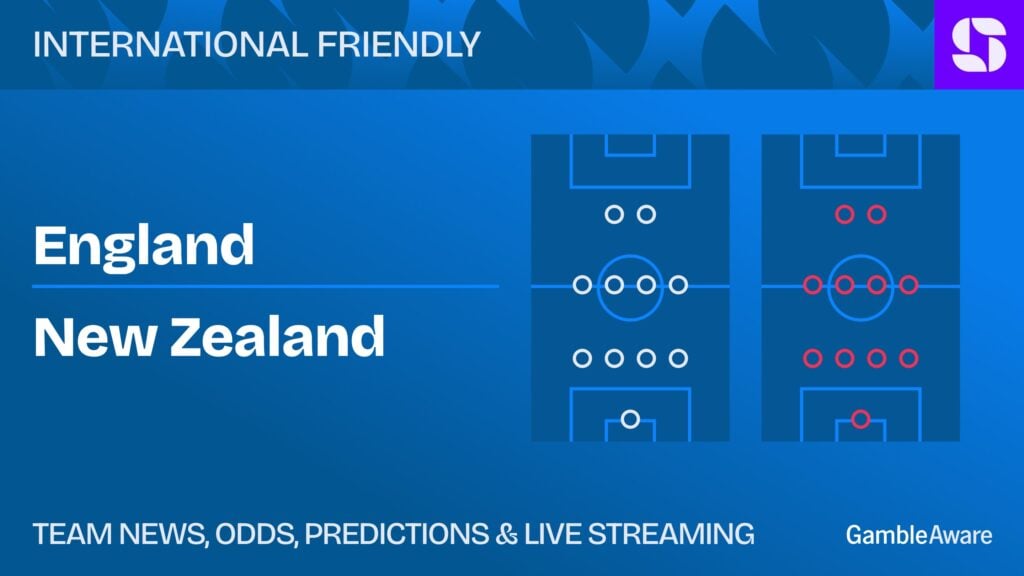 INTERNATIONAL FRIENDLY

England

New Zealand

TEAM NEWS, ODDS, PREDICTIONS & LIVE STREAMING

GambleAware